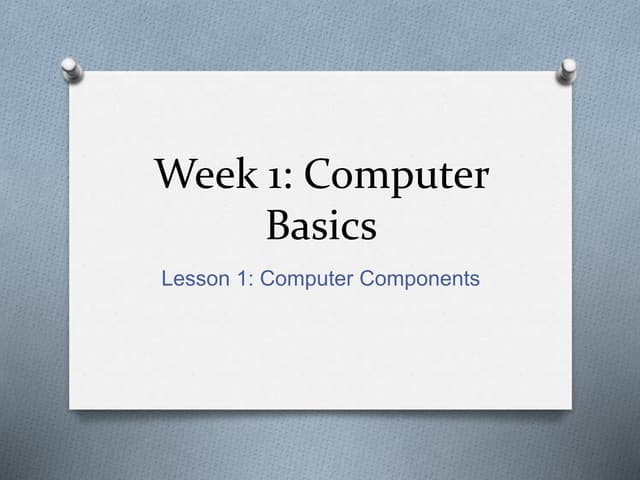 Week 1: Computer Basics

Lesson 1: Computer Components